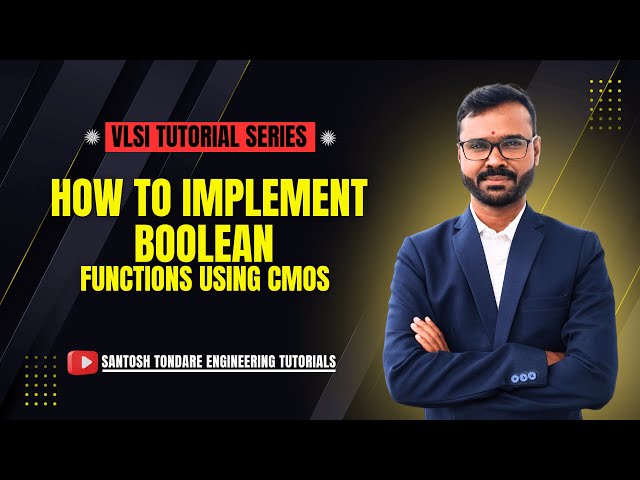 VLSI TUTORIAL SERIES

HOW TO IMPLEMENT BOOLEAN FUNCTIONS USING CMOS

SANTOSH TONDARE ENGINEERING TUTORIALS